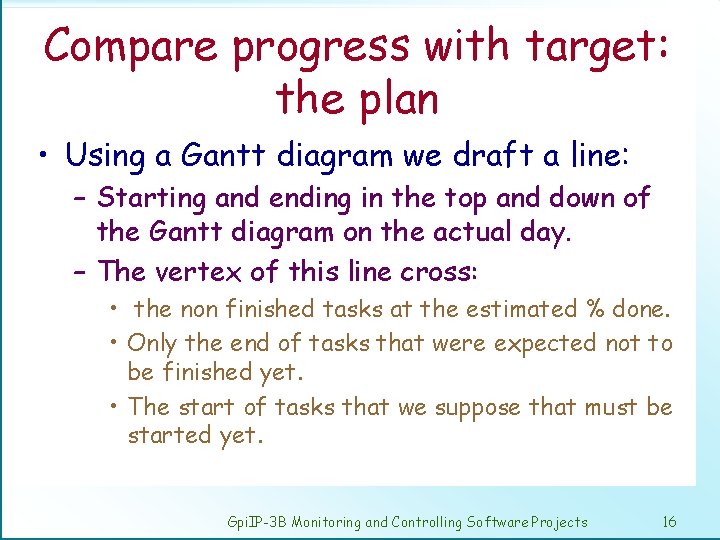 Compare progress with target: the plan

• Using a Gantt diagram we draft a line:
– Starting and ending in the top and down of the Gantt diagram on the actual day.
– The vertex of this line cross:
• the non finished tasks at the estimated % done.
• Only the end of tasks that were expected not to be finished yet.
• The start of tasks that we suppose that must be started yet.

GpiIP-3B Monitoring and Controlling Software Projects 16